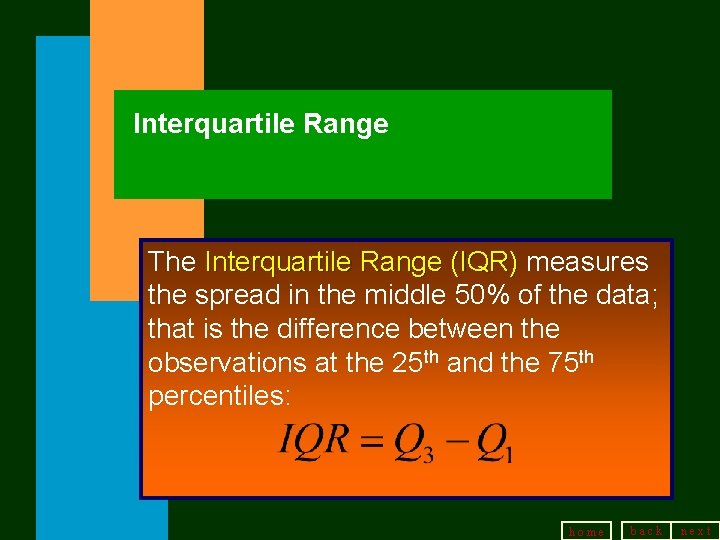 Interquartile Range

The Interquartile Range (IQR) measures the spread in the middle 50% of the data; that is the difference between the observations at the 25$^{th}$ and the 75$^{th}$ percentiles:

$IQR = Q_3 - Q_1$

home back next